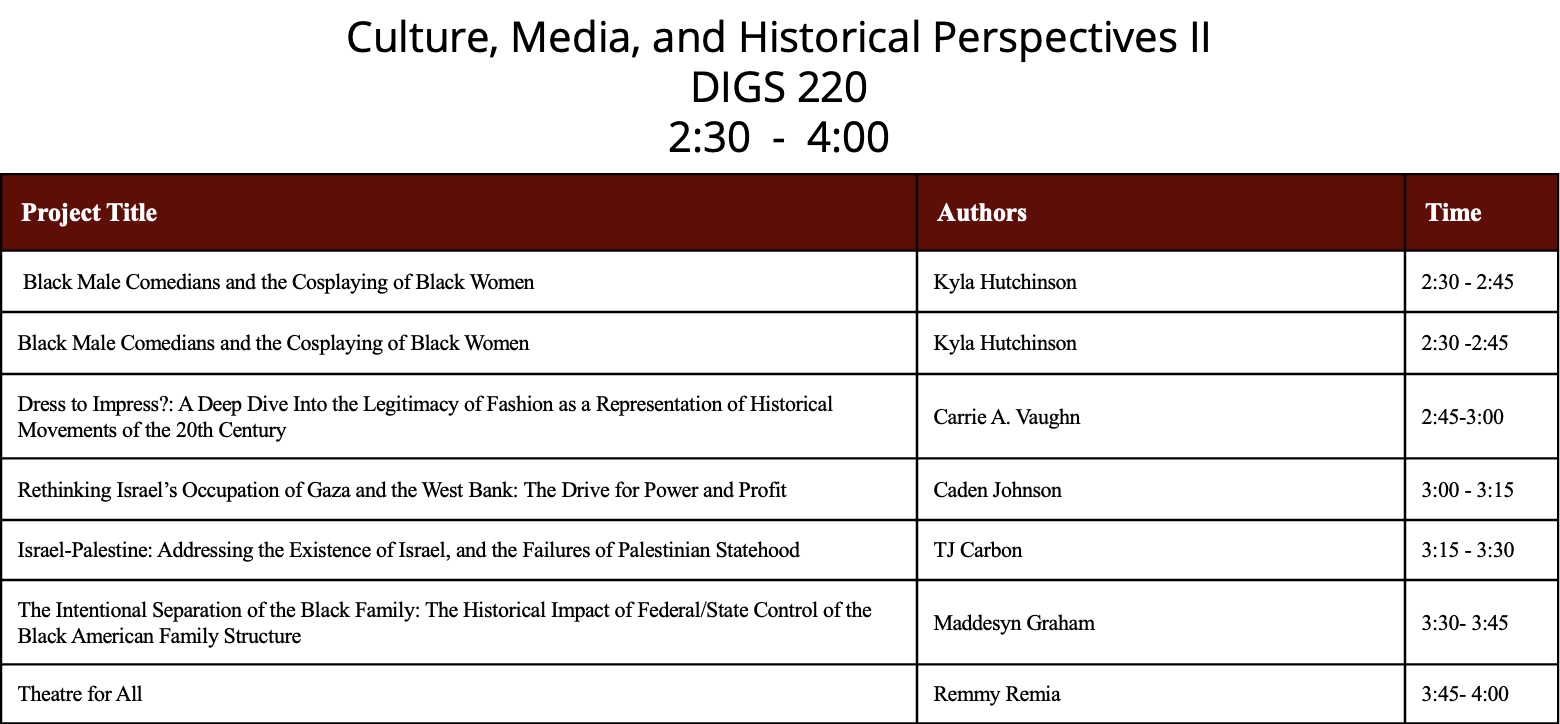 Culture, Media, and Historical Perspectives II
DIGS 220
2:30 - 4:00

| Project Title | Authors | Time |
|---|---|---|
| Black Male Comedians and the Cosplaying of Black Women | Kyla Hutchinson | 2:30 - 2:45 |
| Black Male Comedians and the Cosplaying of Black Women | Kyla Hutchinson | 2:30 -2:45 |
| Dress to Impress?: A Deep Dive Into the Legitimacy of Fashion as a Representation of Historical Movements of the 20th Century | Carrie A. Vaughn | 2:45-3:00 |
| Rethinking Israel's Occupation of Gaza and the West Bank: The Drive for Power and Profit | Caden Johnson | 3:00 - 3:15 |
| Israel-Palestine: Addressing the Existence of Israel, and the Failures of Palestinian Statehood | TJ Carbon | 3:15 - 3:30 |
| The Intentional Separation of the Black Family: The Historical Impact of Federal/State Control of the Black American Family Structure | Maddesyn Graham | 3:30- 3:45 |
| Theatre for All | Remmy Remia | 3:45- 4:00 |